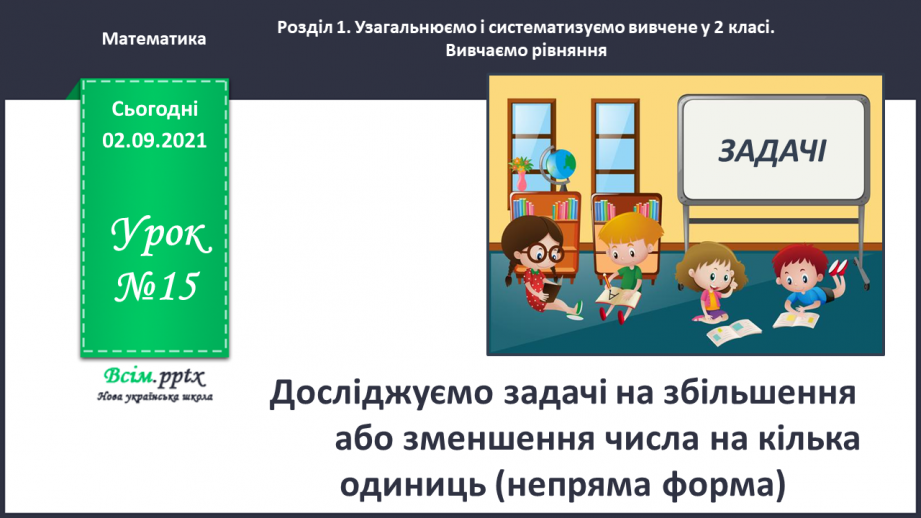 Математика

Розділ 1. Узагальнюємо і систематизуємо вивчене у 2 класі. Вивчаємо рівняння

Сьогодні 02.09.2021

Урок №15

ЗАДАЧІ

Всім.pptx
Нова українська школа

Досліджуємо задачі на збільшення або зменшення числа на кілька одиниць (непряма форма)